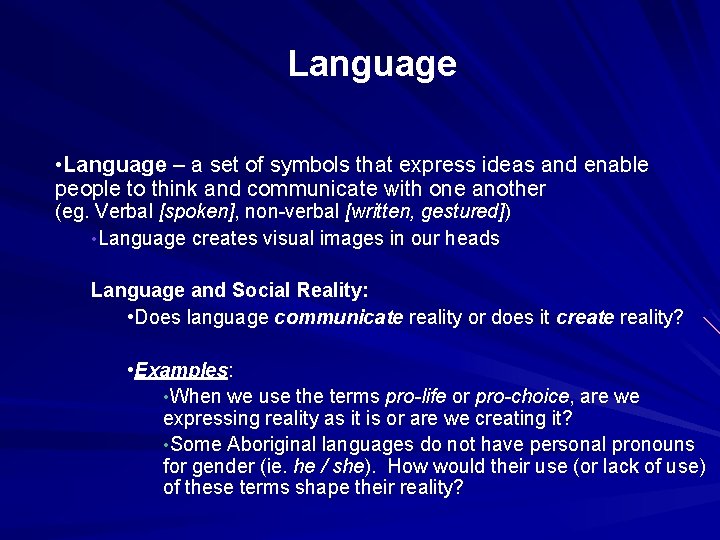 Language

•Language – a set of symbols that express ideas and enable people to think and communicate with one another (eg. Verbal [spoken], non-verbal [written, gestured])

•Language creates visual images in our heads

Language and Social Reality:

•Does language communicate reality or does it create reality?

•Examples:

•When we use the terms pro-life or pro-choice, are we expressing reality as it is or are we creating it?

•Some Aboriginal languages do not have personal pronouns for gender (ie. he / she). How would their use (or lack of use) of these terms shape their reality?